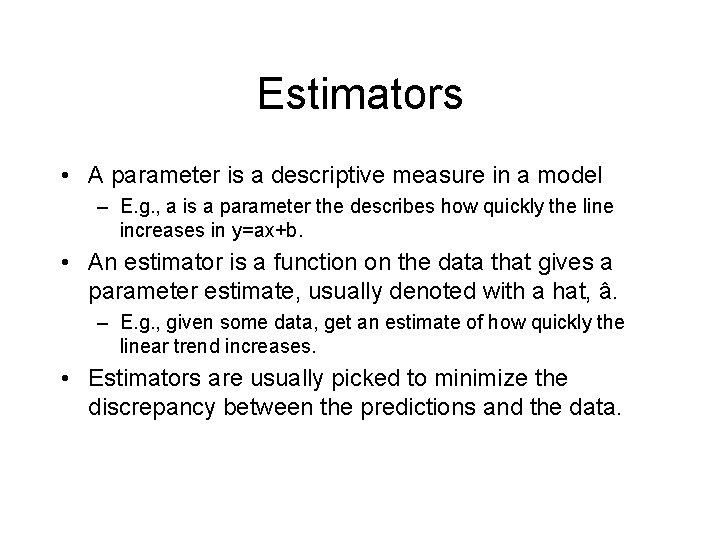 Estimators

• A parameter is a descriptive measure in a model
– E.g., a is a parameter the describes how quickly the line increases in y=ax+b.

• An estimator is a function on the data that gives a parameter estimate, usually denoted with a hat, â.
– E.g., given some data, get an estimate of how quickly the linear trend increases.

• Estimators are usually picked to minimize the discrepancy between the predictions and the data.